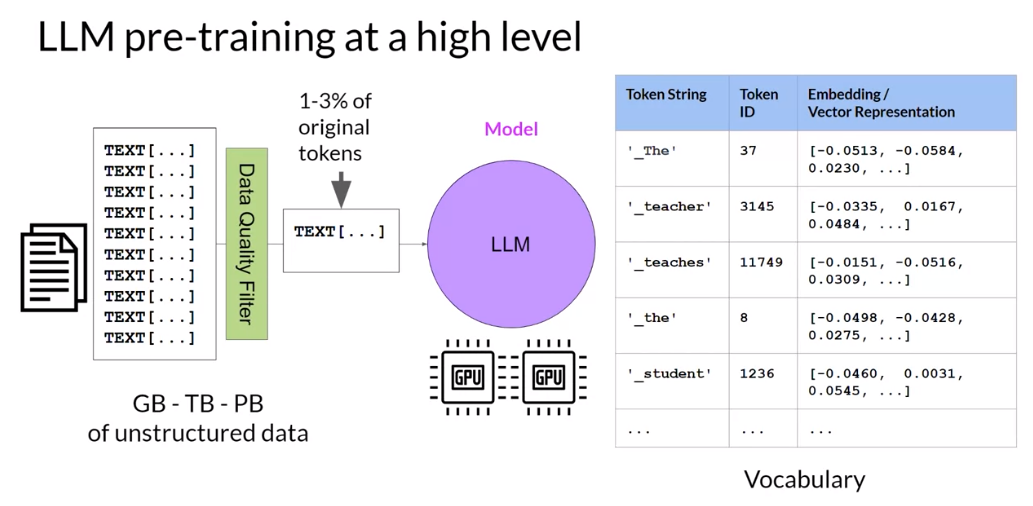 LLM pre-training at a high level

TEXT[...]
TEXT[...]
TEXT[...]
TEXT[...]
TEXT[...]
TEXT[...]
TEXT[...]
TEXT[...]
TEXT[...]
TEXT[...]

Data Quality Filter

1-3% of original tokens

TEXT[...]

Model

LLM

GPU GPU

GB - TB - PB of unstructured data

| Token String | Token ID | Embedding / Vector Representation |
|---|---|---|
| '_The' | 37 | [-0.0513, -0.0584, 0.0230, ...] |
| '_teacher' | 3145 | [-0.0335, 0.0167, 0.0484, ...] |
| '_teaches' | 11749 | [-0.0151, -0.0516, 0.0309, ...] |
| '_the' | 8 | [-0.0498, -0.0428, 0.0275, ...] |
| '_student' | 1236 | [-0.0460, 0.0031, 0.0545, ...] |
| ... | ... | ... |

Vocabulary